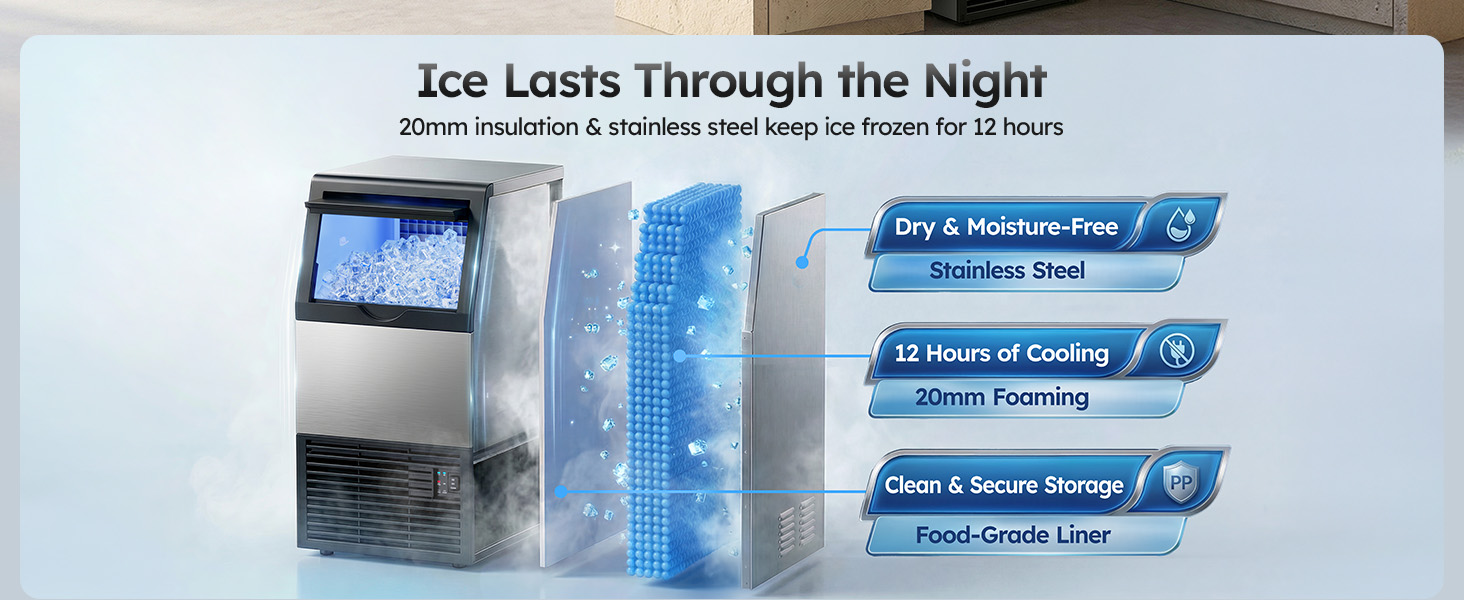 Ice Lasts Through the Night
20mm insulation & stainless steel keep ice frozen for 12 hours

Dry & Moisture-Free
Stainless Steel

12 Hours of Cooling
20mm Foaming

Clean & Secure Storage
PP
Food-Grade Liner